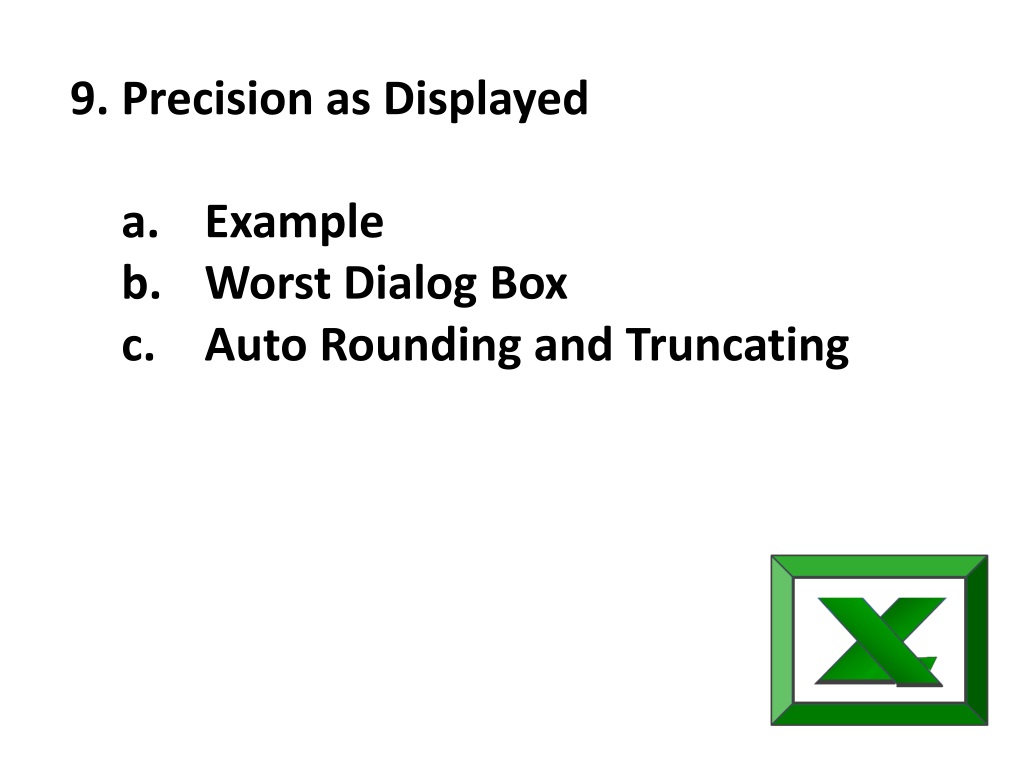 9. Precision as Displayed

a. Example
b. Worst Dialog Box
c. Auto Rounding and Truncating